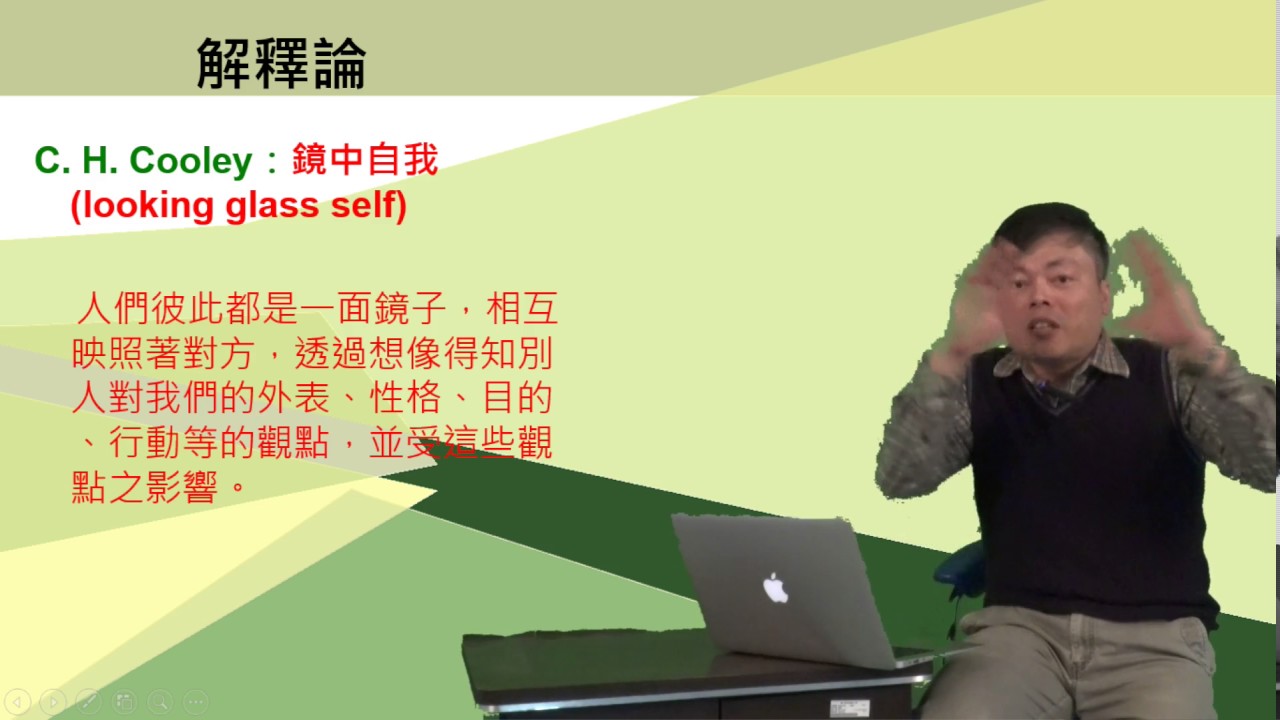 解釋論

C. H. Cooley：鏡中自我 (looking glass self)

人們彼此都是一面鏡子，相互映照著對方，透過想像得知別人對我們的外表、性格、目的、行動等的觀點，並受這些觀點之影響。